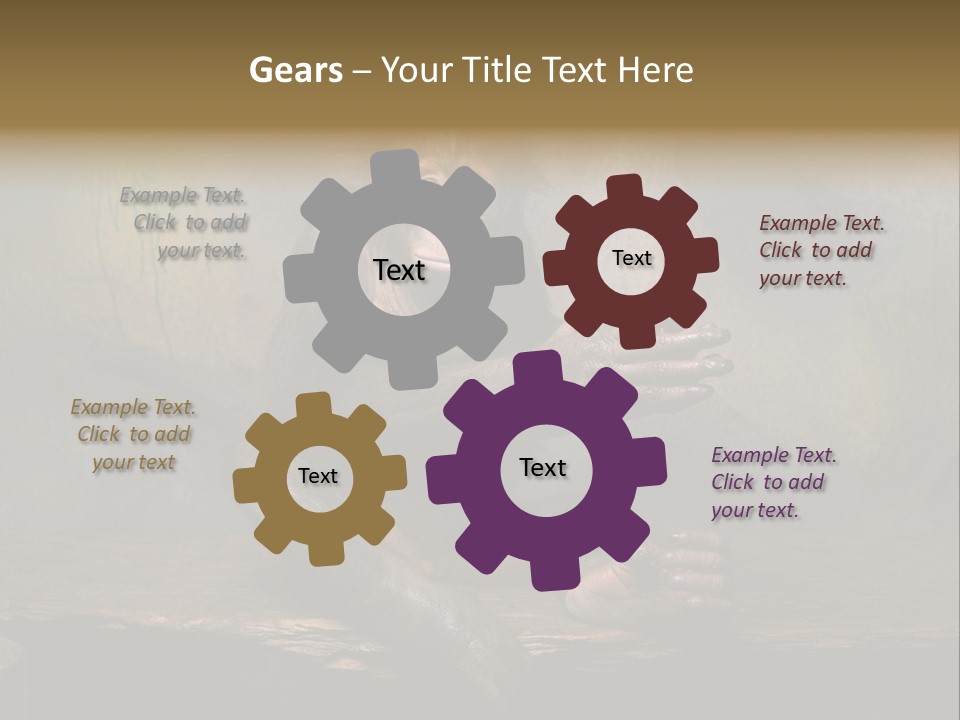 Gears – Your Title Text Here

Example Text. Click to add your text.

Text

Text

Example Text. Click to add your text.

Example Text. Click to add your text

Text

Text

Example Text. Click to add your text.